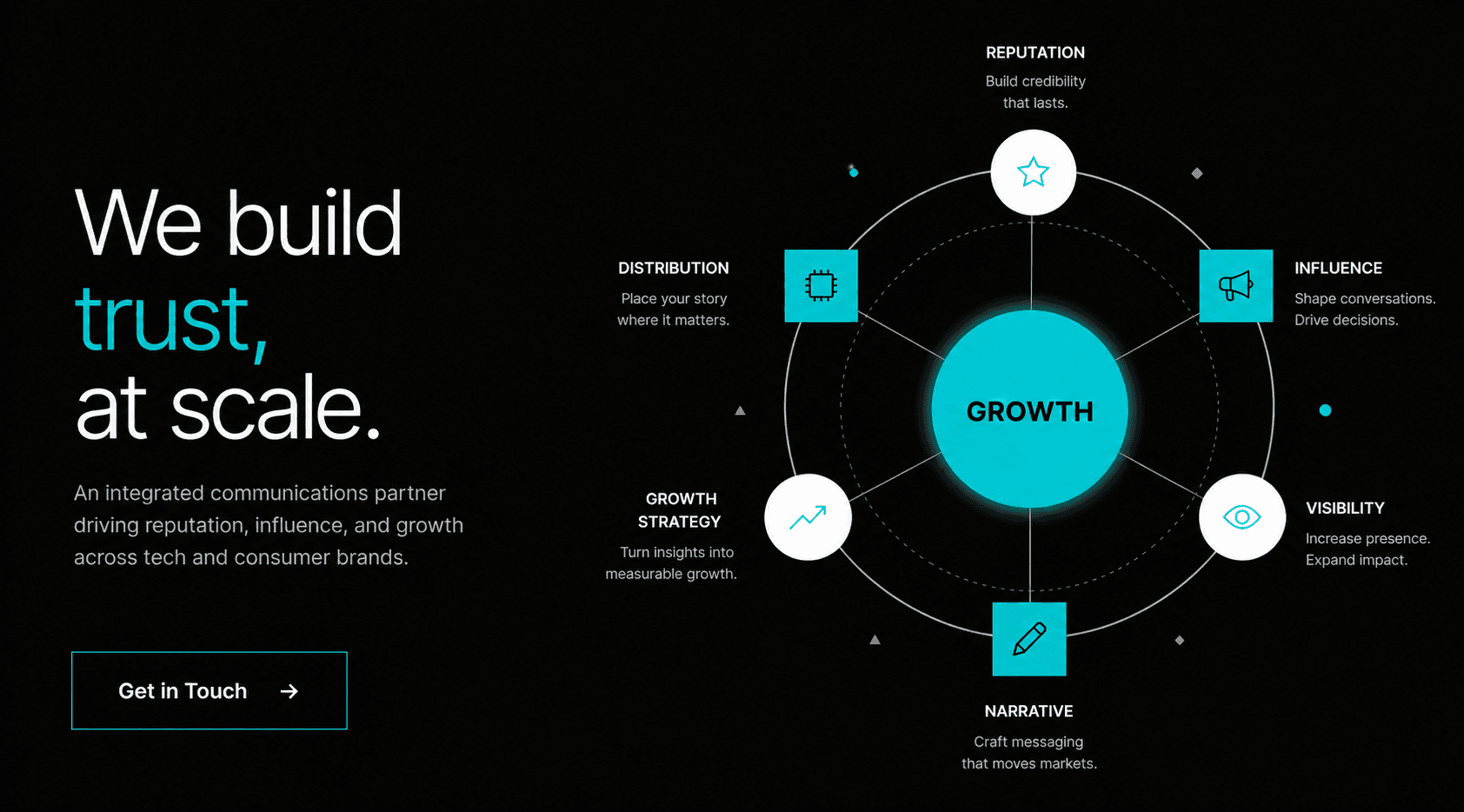 We build
trust,
at scale.

An integrated communications partner driving reputation, influence, and growth across tech and consumer brands.

Get in Touch →

REPUTATION
Build credibility that lasts.

DISTRIBUTION
Place your story where it matters.

INFLUENCE
Shape conversations. Drive decisions.

GROWTH

GROWTH STRATEGY
Turn insights into measurable growth.

VISIBILITY
Increase presence. Expand impact.

NARRATIVE
Craft messaging that moves markets.